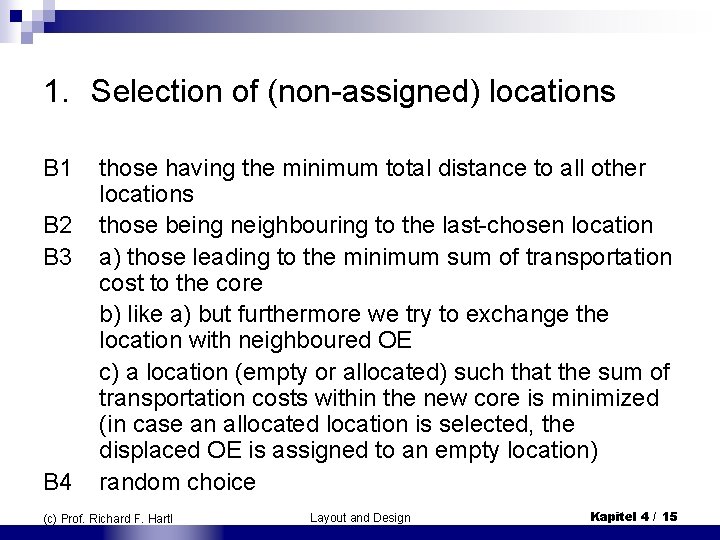 1. Selection of (non-assigned) locations

B1 those having the minimum total distance to all other locations

B2 those being neighbouring to the last-chosen location

B3 a) those leading to the minimum sum of transportation cost to the core

b) like a) but furthermore we try to exchange the location with neighboured OE

c) a location (empty or allocated) such that the sum of transportation costs within the new core is minimized (in case an allocated location is selected, the displaced OE is assigned to an empty location)

B4 random choice

(c) Prof. Richard F. Hartl

Layout and Design

Kapitel 4 / 15